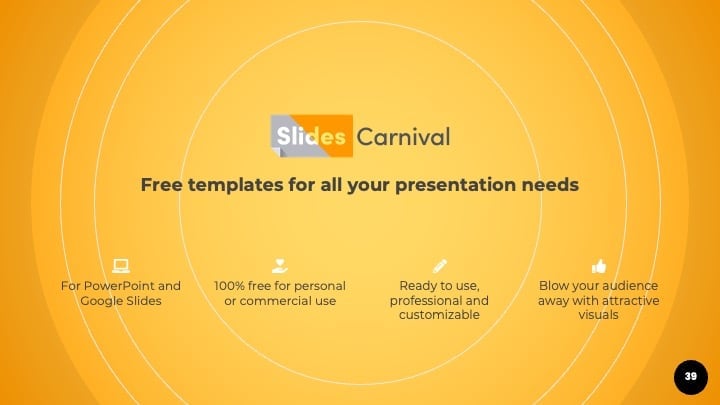 Slides Carnival

Free templates for all your presentation needs

For PowerPoint and Google Slides

100% free for personal or commercial use

Ready to use, professional and customizable

Blow your audience away with attractive visuals

39